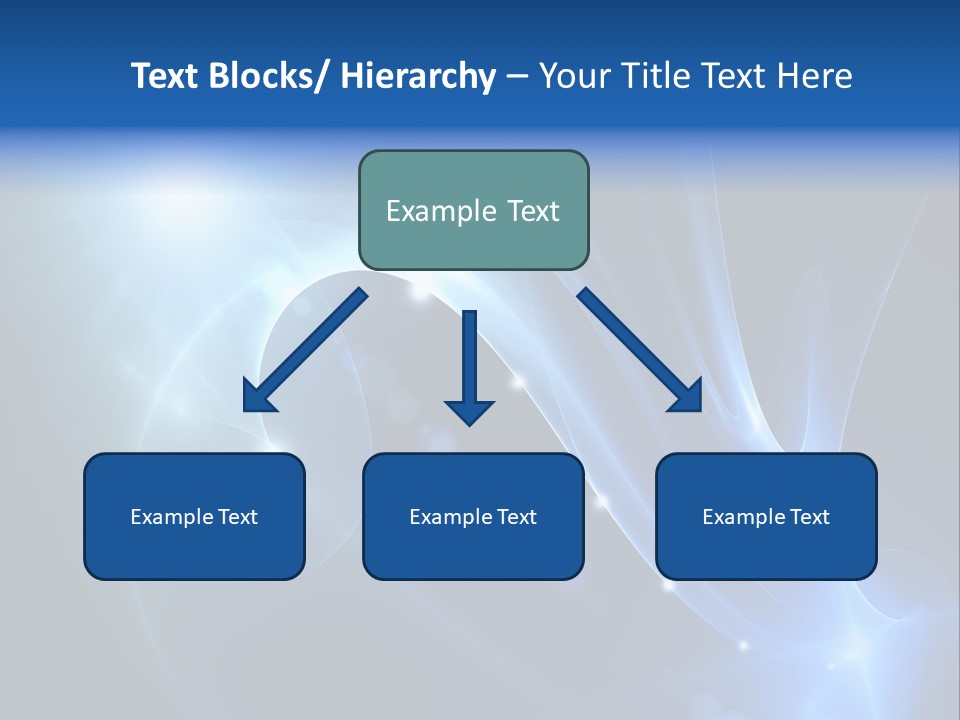 Text Blocks/ Hierarchy – Your Title Text Here

Example Text

Example Text

Example Text

Example Text